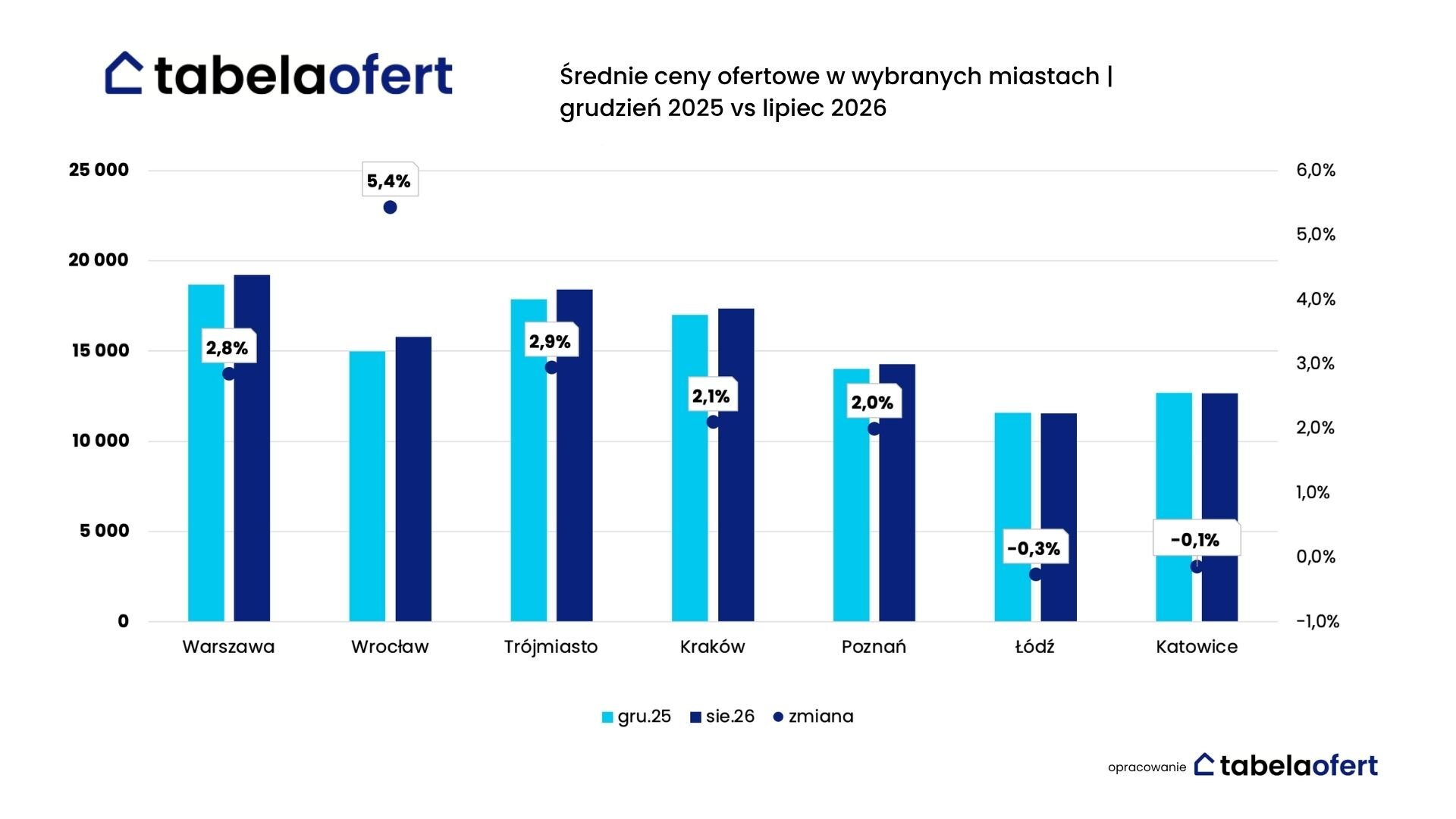 tabelaofert

Średnie ceny ofertowe w wybranych miastach | grudzień 2025 vs lipiec 2026

25 000
20 000
15 000
10 000
5 000
0

6,0%
5,0%
4,0%
3,0%
2,0%
1,0%
0,0%
-1,0%

2,8%
5,4%
2,9%
2,1%
2,0%
-0,3%
-0,1%

Warszawa
Wrocław
Trójmiasto
Kraków
Poznań
Łódź
Katowice

gru.25 sie.26 zmiana

opracowanie tabelaofert